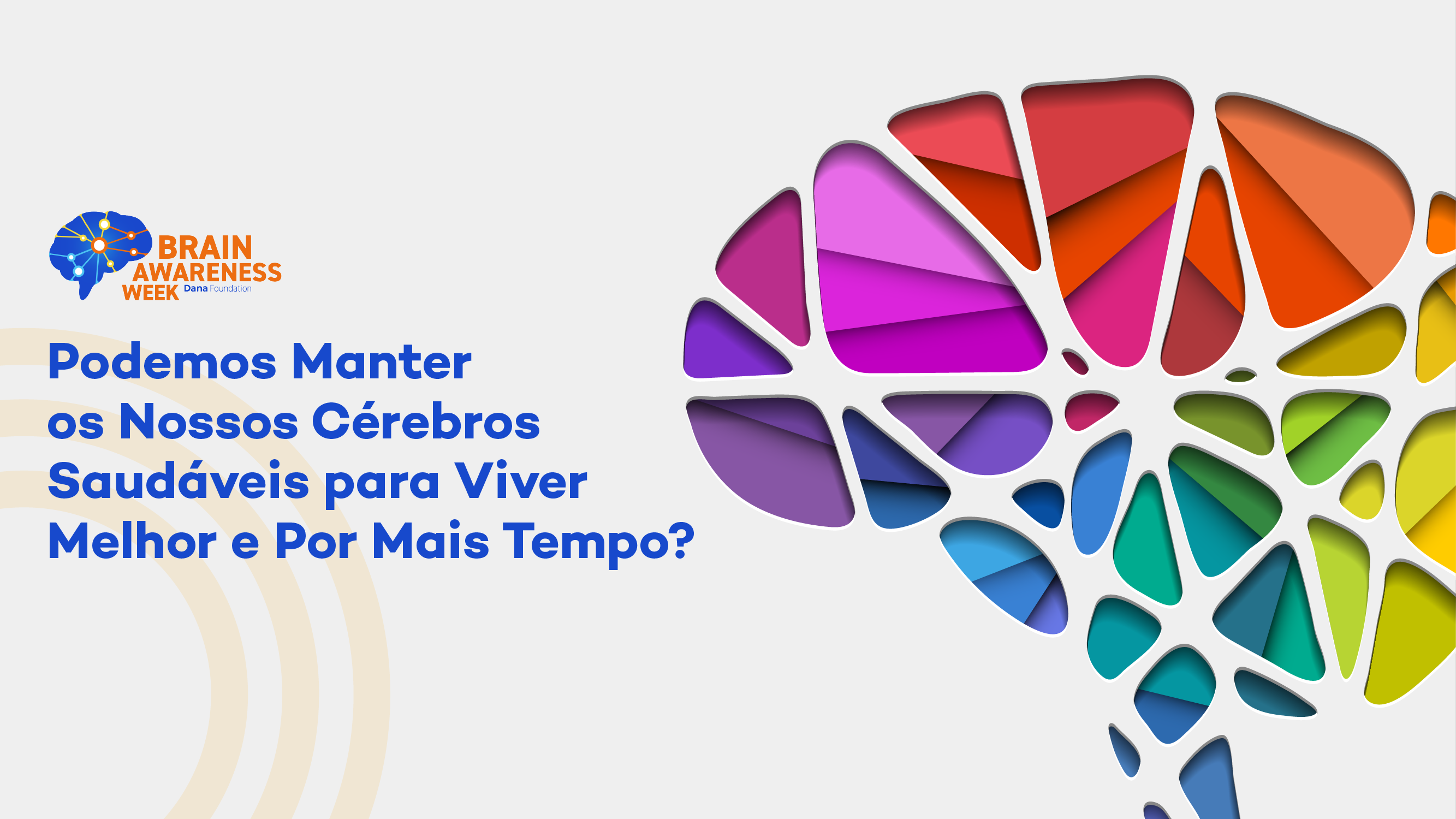 BRAIN AWARENESS WEEK Dana Foundation

Podemos Manter os Nossos Cérebros Saudáveis para Viver Melhor e Por Mais Tempo?